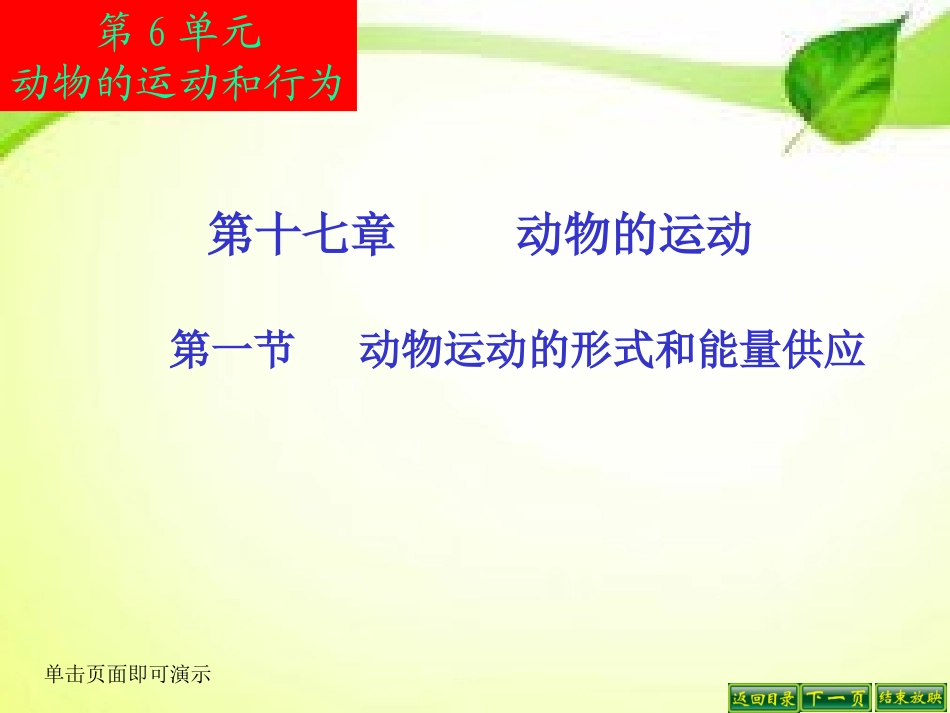 第 6 单元
动物的运动和行为

第十七章　　动物的运动

第一节　动物运动的形式和能量供应

单击页面即可演示

返回目录　下一页　结束放映